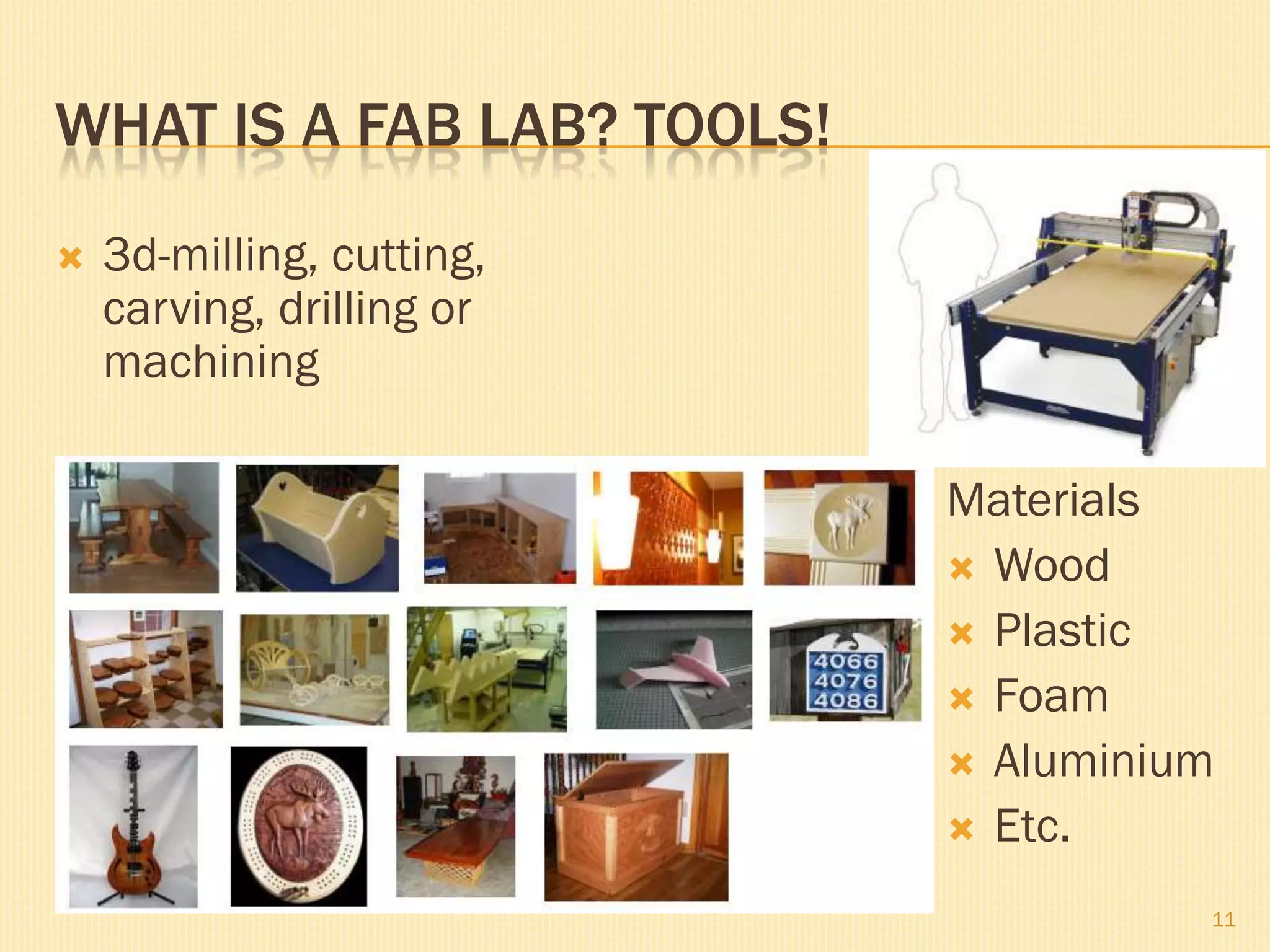 WHAT IS A FAB LAB? TOOLS!

3d-milling, cutting, carving, drilling or machining

4066
4076
4086

Materials
Wood
Plastic
Foam
Aluminium
Etc.

11